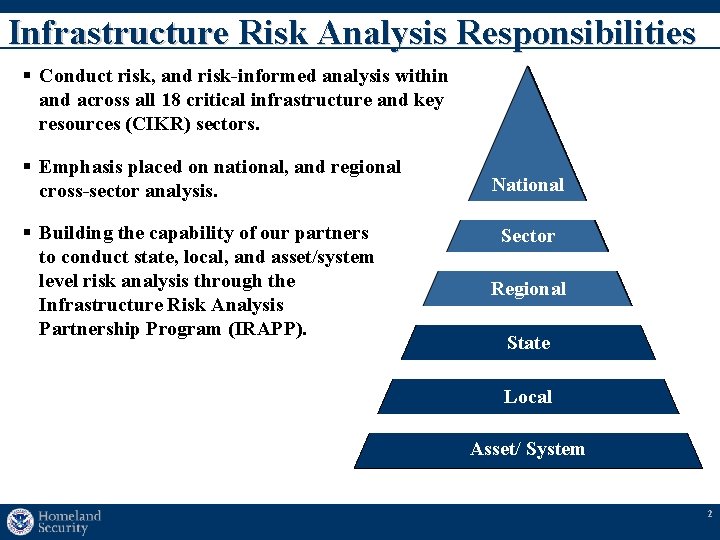 Infrastructure Risk Analysis Responsibilities

▪ Conduct risk, and risk-informed analysis within and across all 18 critical infrastructure and key resources (CIKR) sectors.

▪ Emphasis placed on national, and regional cross-sector analysis.

▪ Building the capability of our partners to conduct state, local, and asset/system level risk analysis through the Infrastructure Risk Analysis Partnership Program (IRAPP).

National

Sector

Regional

State

Local

Asset/ System

Homeland Security

2